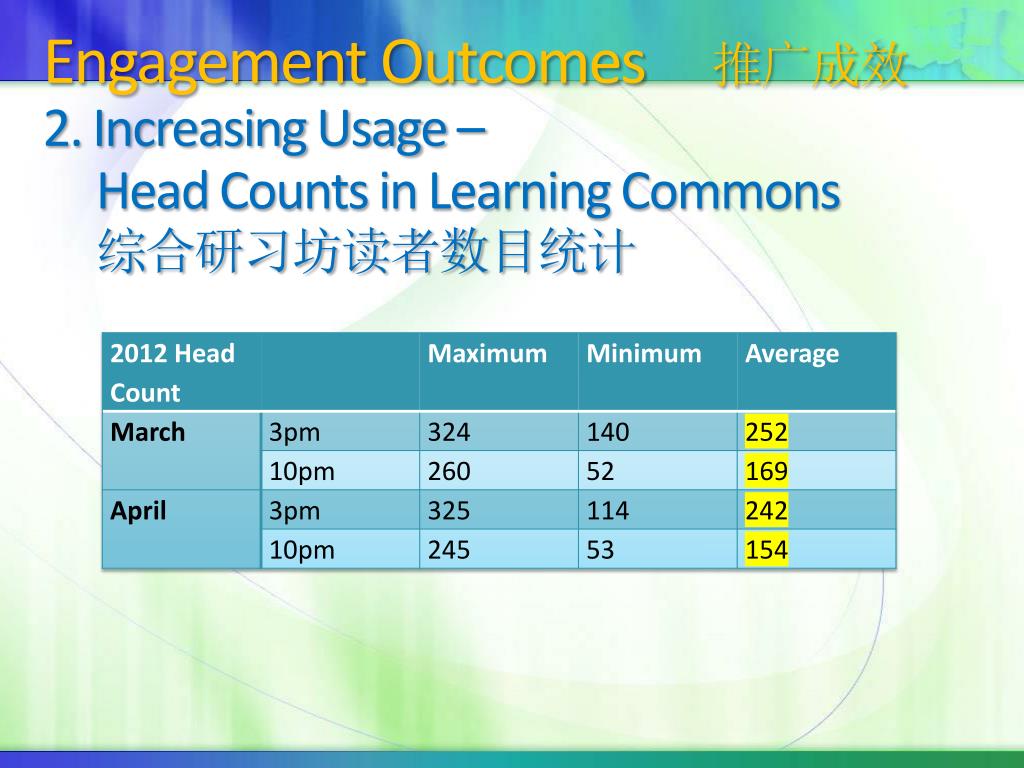 Engagement Outcomes 推广成效
2. Increasing Usage –
Head Counts in Learning Commons
综合研习坊读者数目统计

| 2012 Head Count | | Maximum | Minimum | Average |
|---|---|---|---|---|
| March | 3pm | 324 | 140 | 252 |
| | 10pm | 260 | 52 | 169 |
| April | 3pm | 325 | 114 | 242 |
| | 10pm | 245 | 53 | 154 |